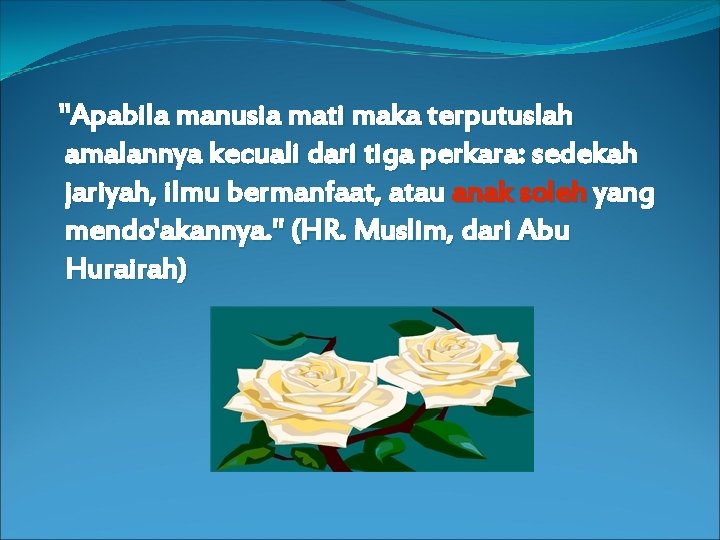 "Apabila manusia mati maka terputuslah amalannya kecuali dari tiga perkara: sedekah jariyah, ilmu bermanfaat, atau anak soleh yang mendo'akannya." (HR. Muslim, dari Abu Hurairah)